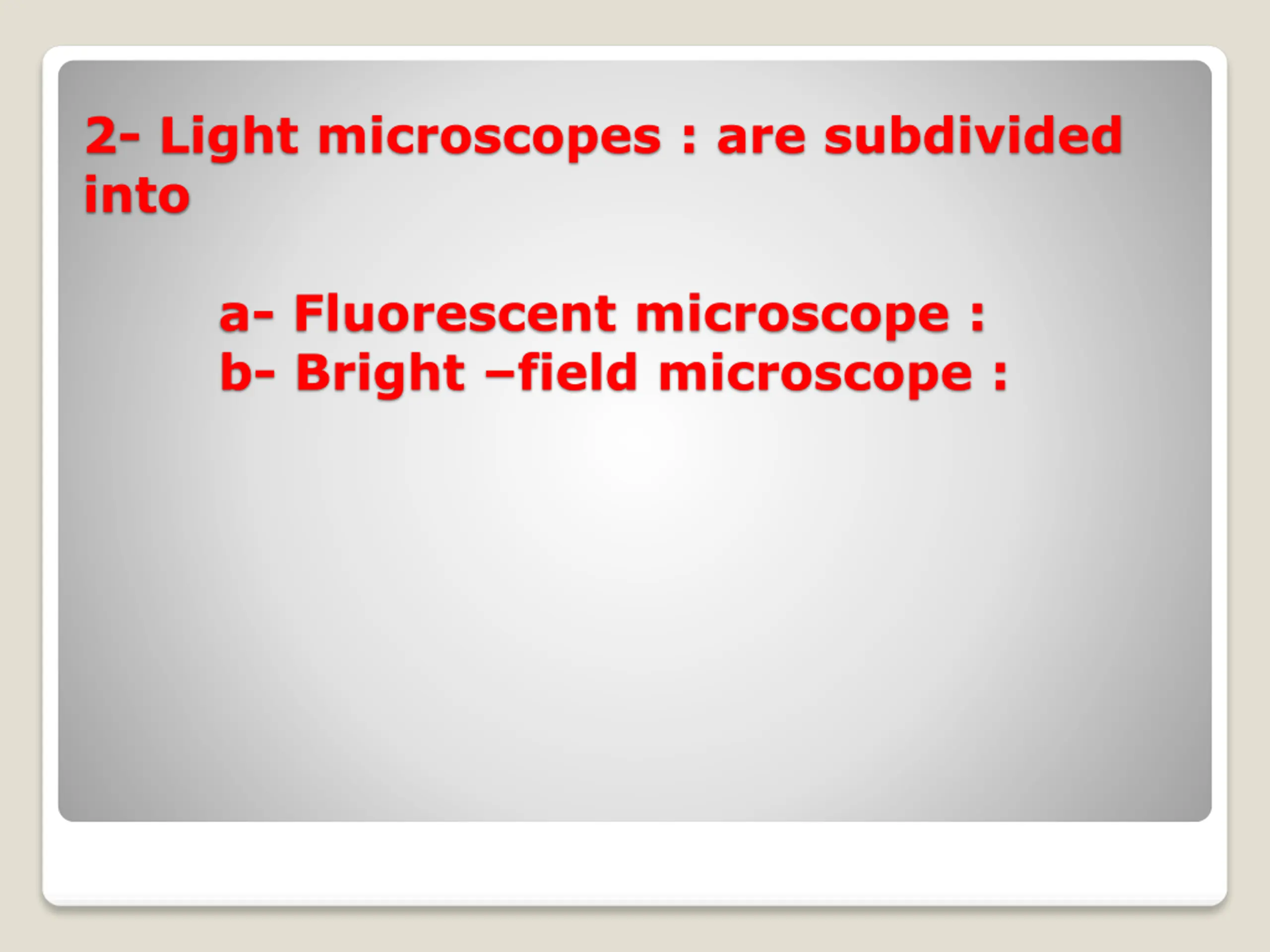 2- Light microscopes : are subdivided into

a- Fluorescent microscope :
b- Bright –field microscope :